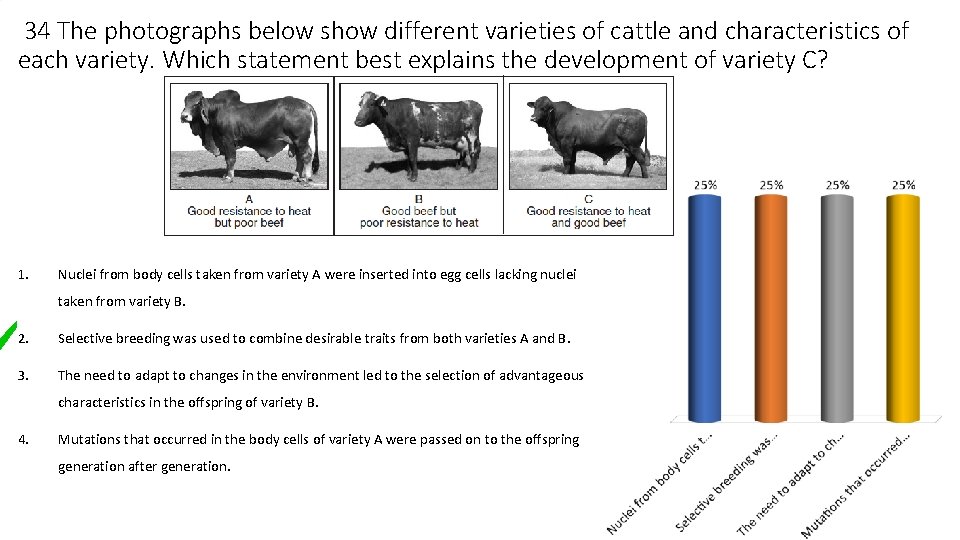 34 The photographs below show different varieties of cattle and characteristics of each variety. Which statement best explains the development of variety C?

A
Good resistance to heat but poor beef

B
Good beef but poor resistance to heat

C
Good resistance to heat and good beef

1. Nuclei from body cells taken from variety A were inserted into egg cells lacking nuclei taken from variety B.

2. Selective breeding was used to combine desirable traits from both varieties A and B.

3. The need to adapt to changes in the environment led to the selection of advantageous characteristics in the offspring of variety B.

4. Mutations that occurred in the body cells of variety A were passed on to the offspring generation after generation.

25%
25%
25%
25%

Nuclei from body cells t...
Selective breeding was...
The need to adapt to ch...
Mutations that occurred...